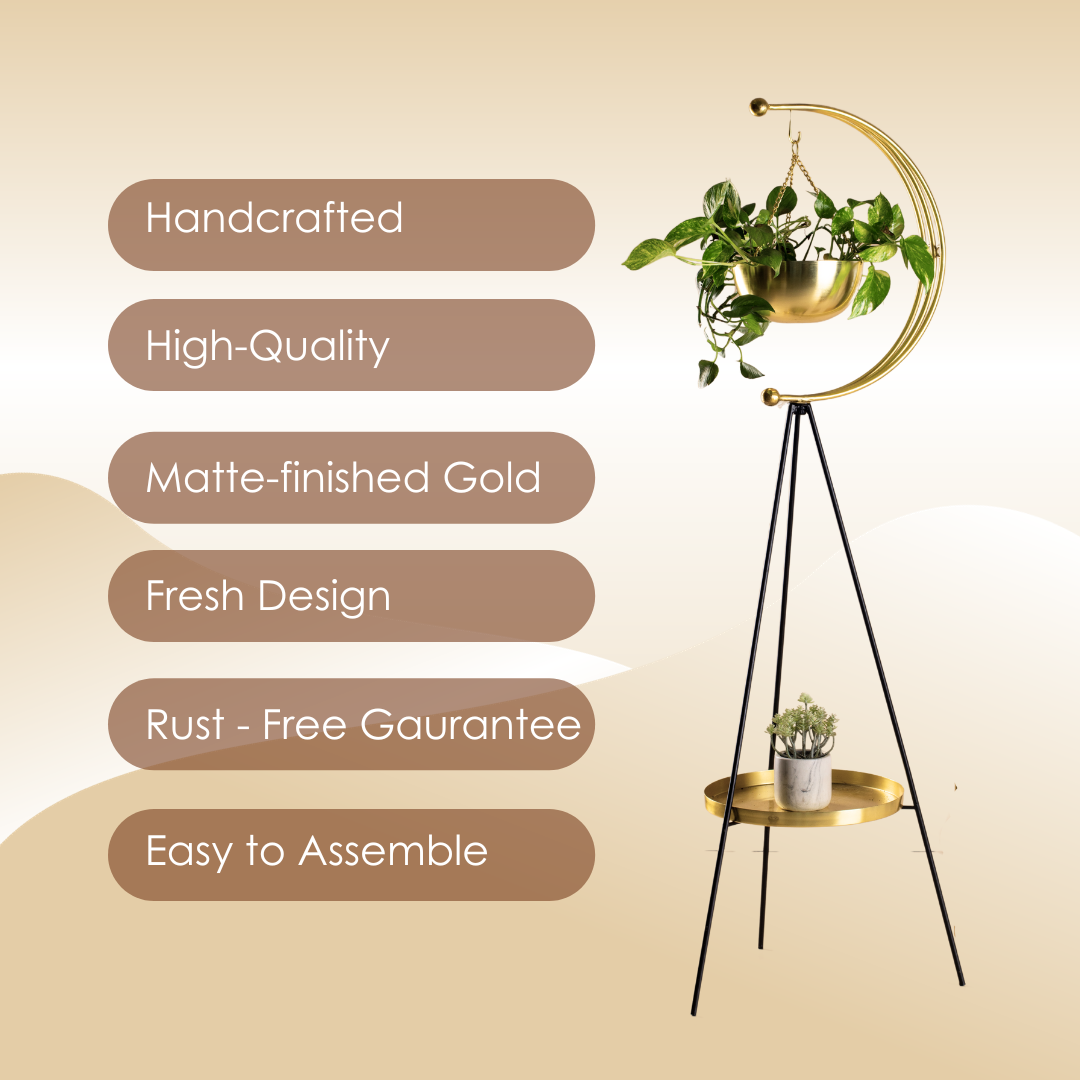 Handcrafted

High-Quality

Matte-finished Gold

Fresh Design

Rust - Free Gaurantee

Easy to Assemble